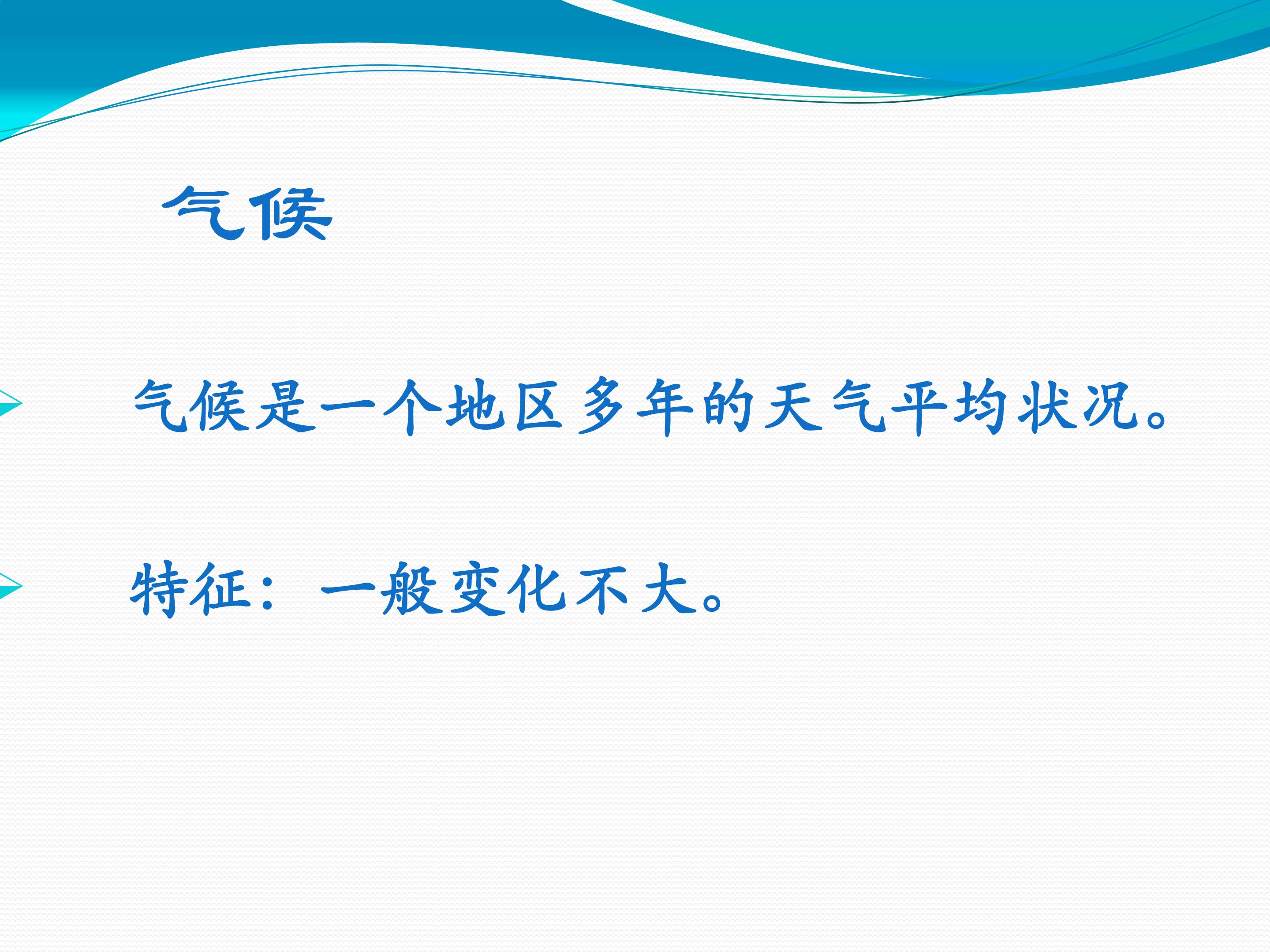 气候

气候是一个地区多年的天气平均状况。

特征：一般变化不大。